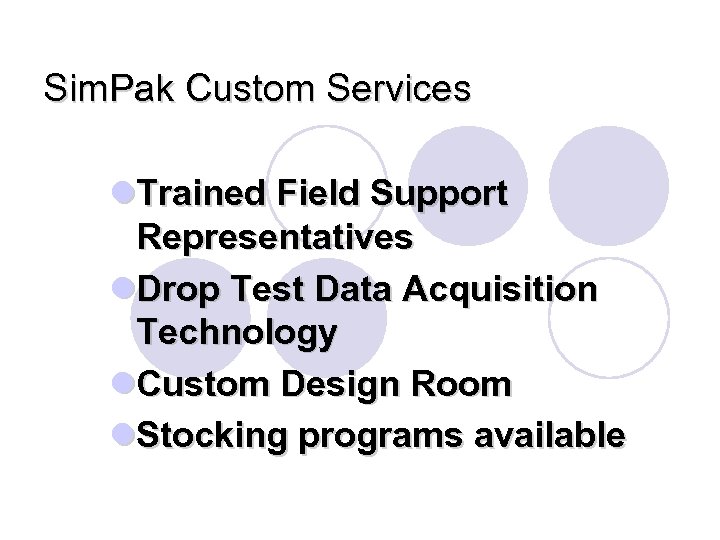 SimPak Custom Services

- Trained Field Support Representatives
- Drop Test Data Acquisition Technology
- Custom Design Room
- Stocking programs available